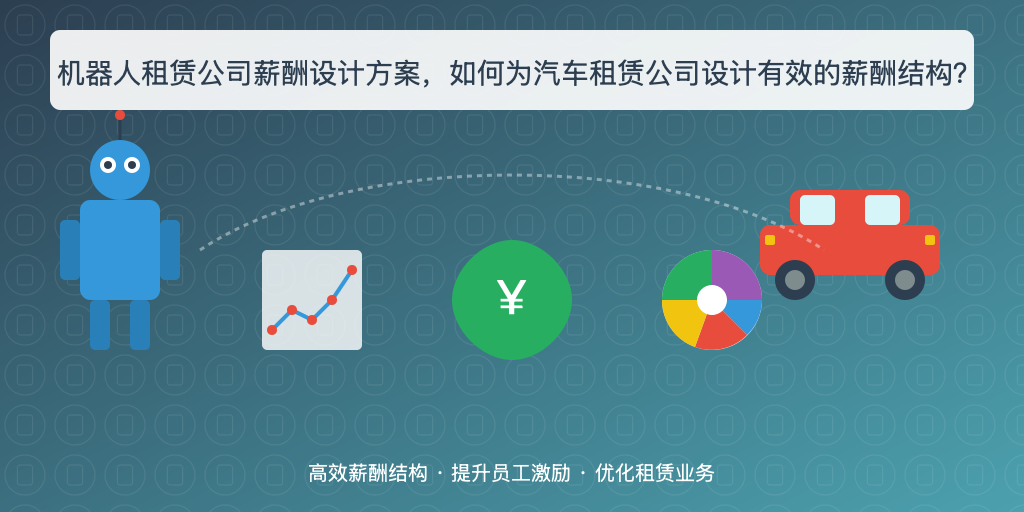 机器人租赁公司薪酬设计方案，如何为汽车租赁公司设计有效的薪酬结构？

¥

高效薪酬结构 · 提升员工激励 · 优化租赁业务